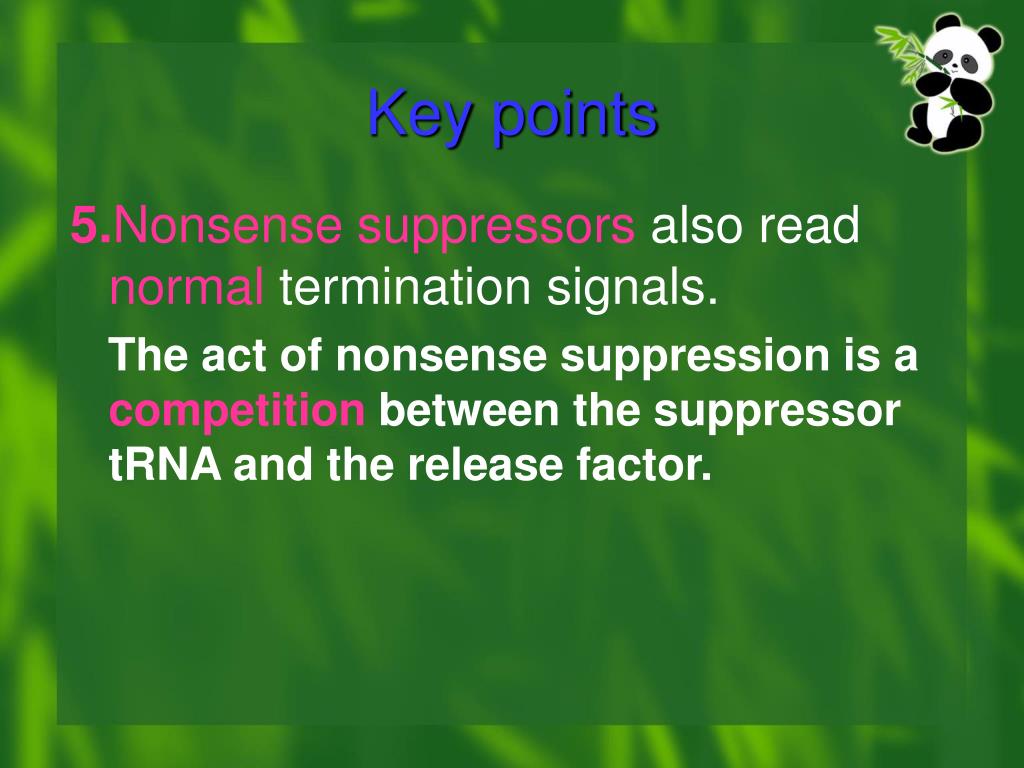 Key points

5.Nonsense suppressors also read normal termination signals.

The act of nonsense suppression is a competition between the suppressor tRNA and the release factor.